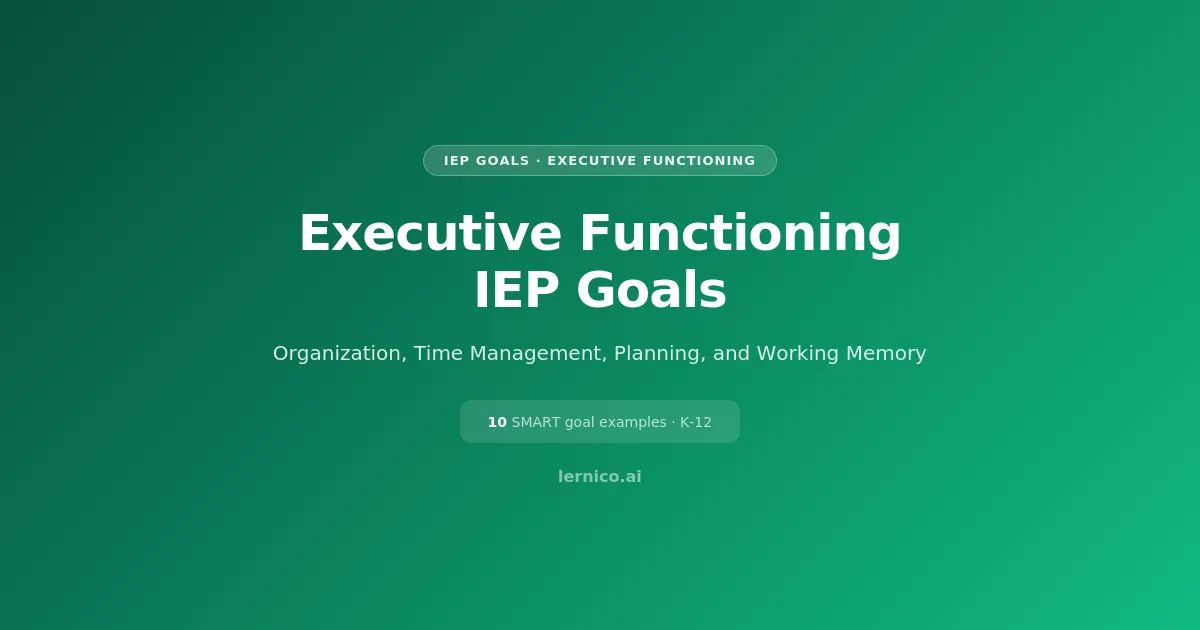 IEP GOALS · EXECUTIVE FUNCTIONING

Executive Functioning IEP Goals

Organization, Time Management, Planning, and Working Memory

10 SMART goal examples · K-12

lernico.ai